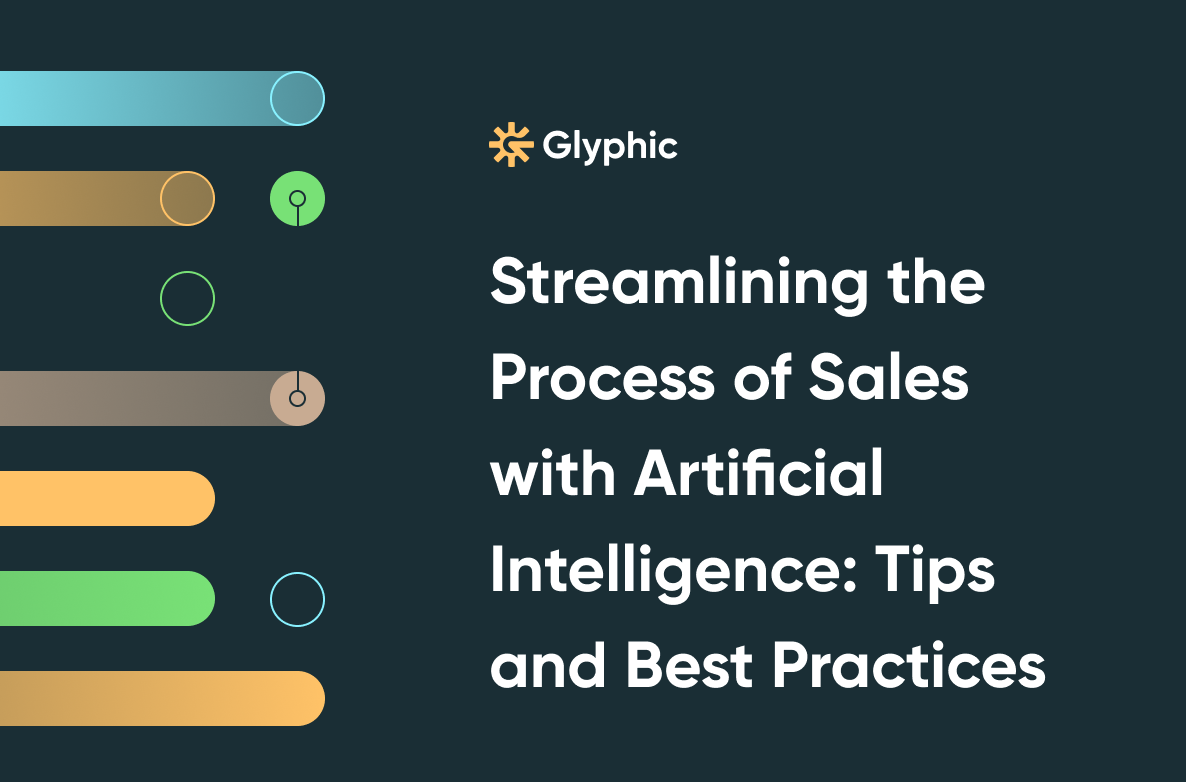 Glyphic

Streamlining the Process of Sales with Artificial Intelligence: Tips and Best Practices